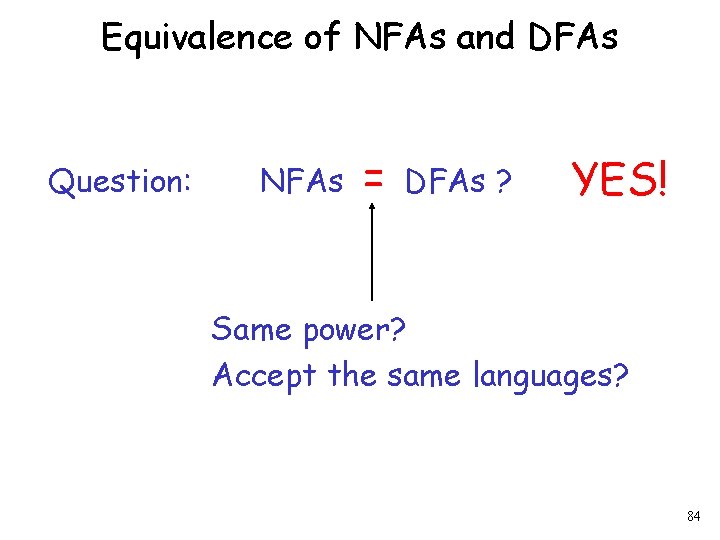 Equivalence of NFAs and DFAs

Question: NFAs = DFAs ? YES!

Same power?
Accept the same languages?

84